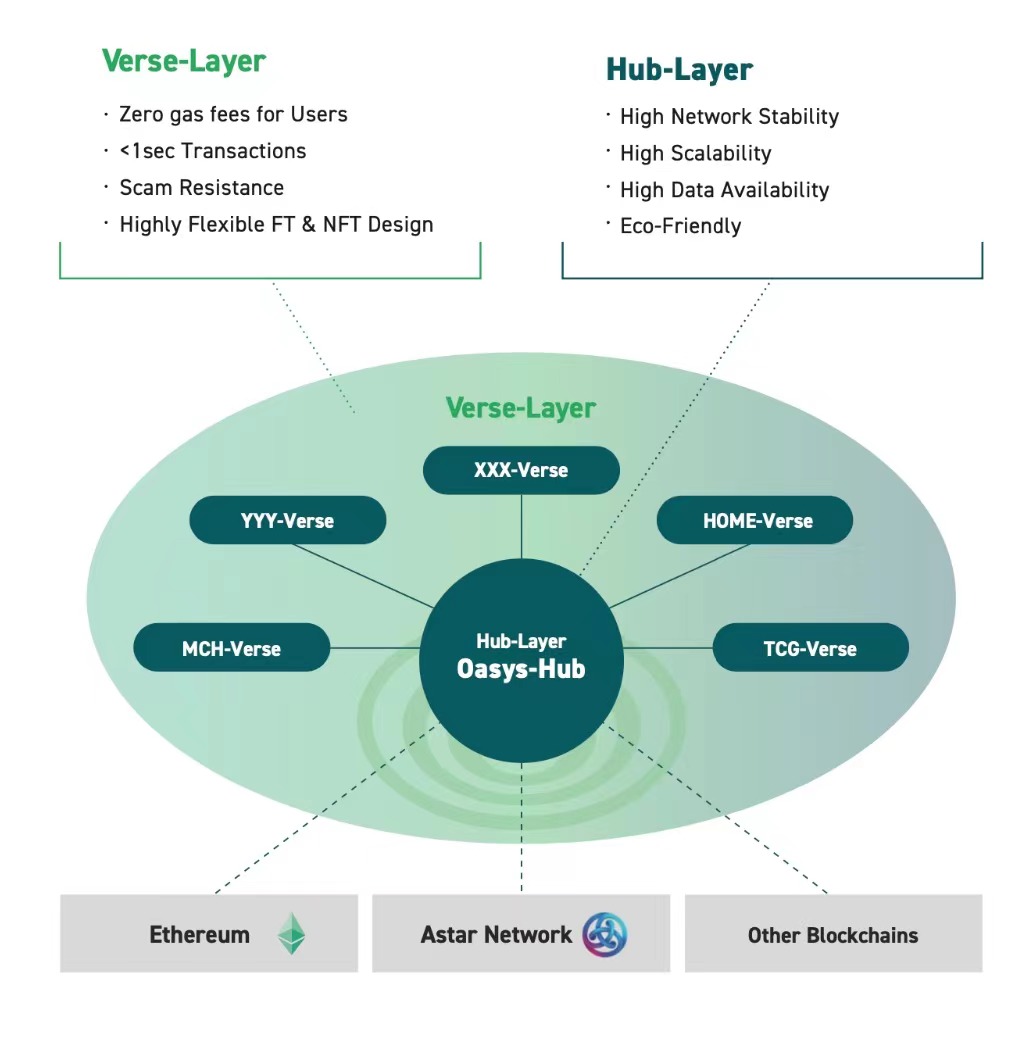 Verse-Layer

· Zero gas fees for Users
· <1sec Transactions
· Scam Resistance
· Highly Flexible FT & NFT Design

Hub-Layer

· High Network Stability
· High Scalability
· High Data Availability
· Eco-Friendly

Verse-Layer

XXX-Verse

YYY-Verse

HOME-Verse

MCH-Verse

Hub-Layer
Oasys-Hub

TCG-Verse

Ethereum

Astar Network

Other Blockchains